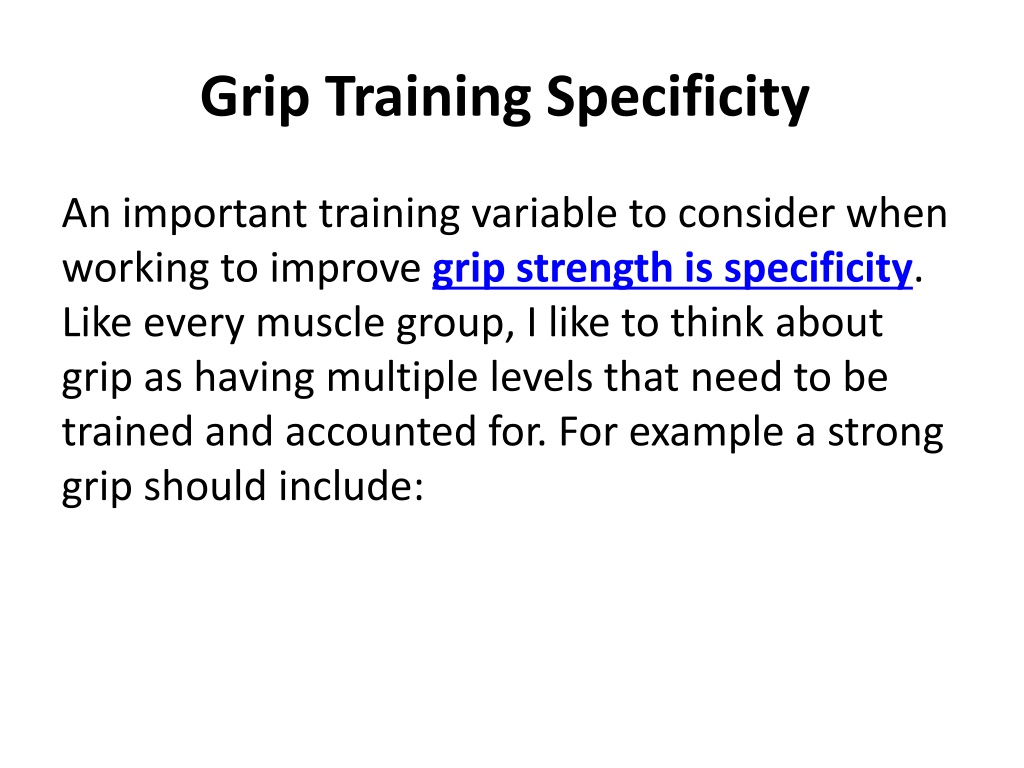 Grip Training Specificity

An important training variable to consider when working to improve grip strength is specificity. Like every muscle group, I like to think about grip as having multiple levels that need to be trained and accounted for. For example a strong grip should include: